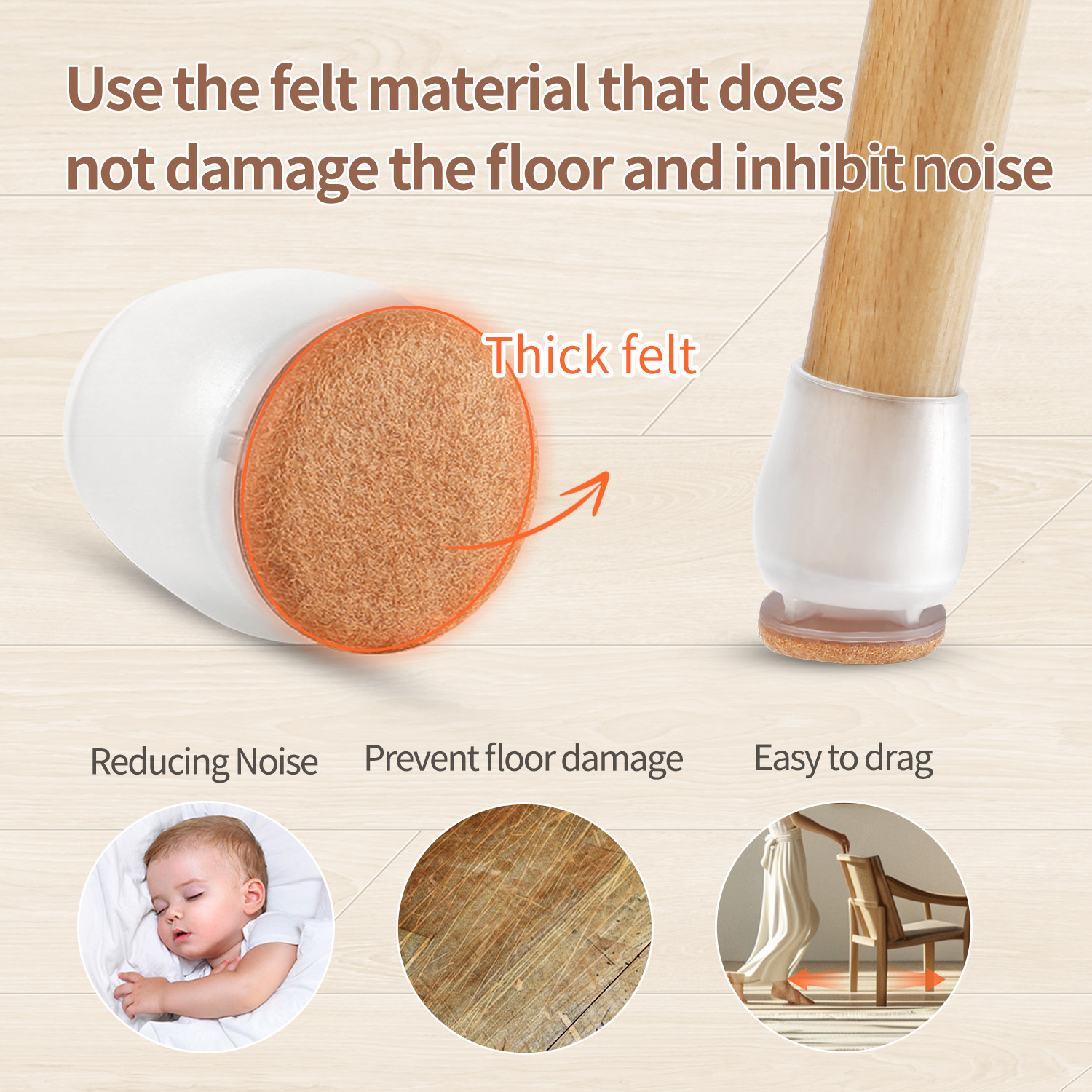 Use the felt material that does not damage the floor and inhibit noise

Thick felt

Reducing Noise

Prevent floor damage

Easy to drag